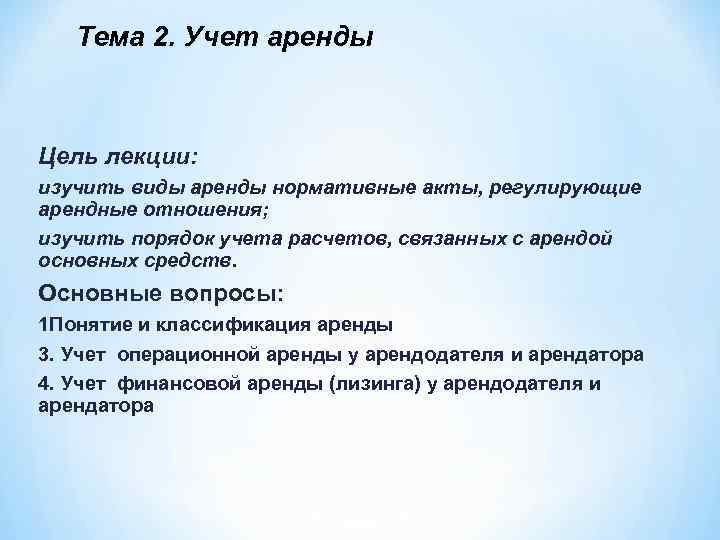 Тема 2. Учет аренды

Цель лекции:

изучить виды аренды нормативные акты, регулирующие арендные отношения;

изучить порядок учета расчетов, связанных с арендой основных средств.

Основные вопросы:

1Понятие и классификация аренды

3. Учет операционной аренды у арендодателя и арендатора

4. Учет финансовой аренды (лизинга) у арендодателя и арендатора